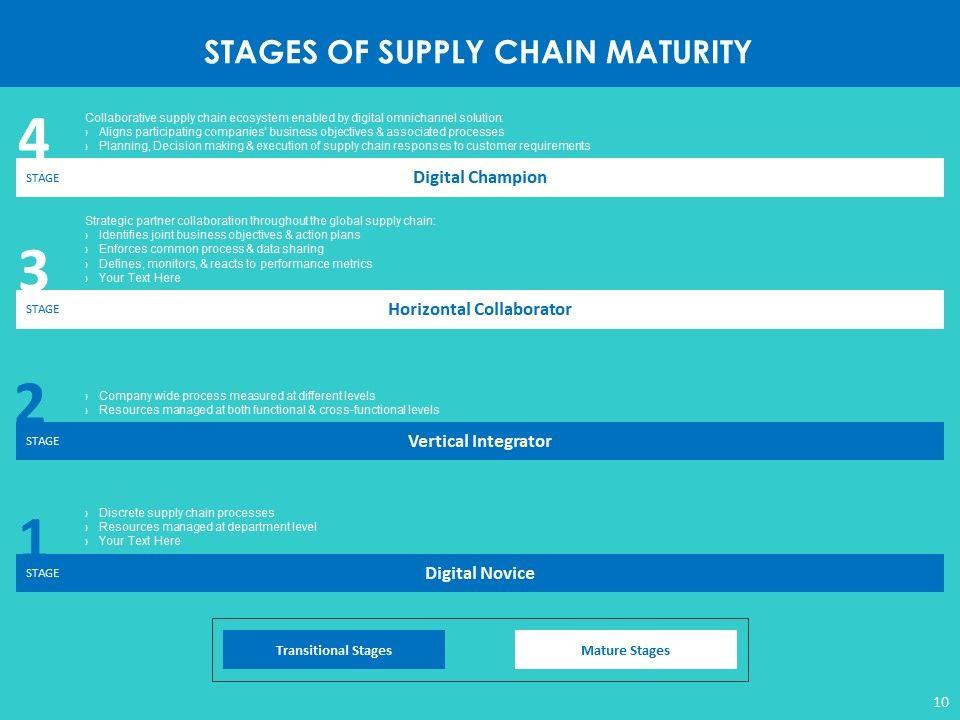 STAGES OF SUPPLY CHAIN MATURITY

4

Collaborative supply chain ecosystem enabled by digital omnichannel solution:
› Aligns participating companies' business objectives & associated processes
› Planning, Decision making & execution of supply chain responses to customer requirements

STAGE

Digital Champion

3

Strategic partner collaboration throughout the global supply chain:
› Identifies joint business objectives & action plans
› Enforces common process & data sharing
› Defines, monitors, & reacts to performance metrics
› Your Text Here

STAGE

Horizontal Collaborator

2

› Company wide process measured at different levels
› Resources managed at both functional & cross-functional levels

STAGE

Vertical Integrator

1

› Discrete supply chain processes
› Resources managed at department level
› Your Text Here

STAGE

Digital Novice

Transitional Stages

Mature Stages

10